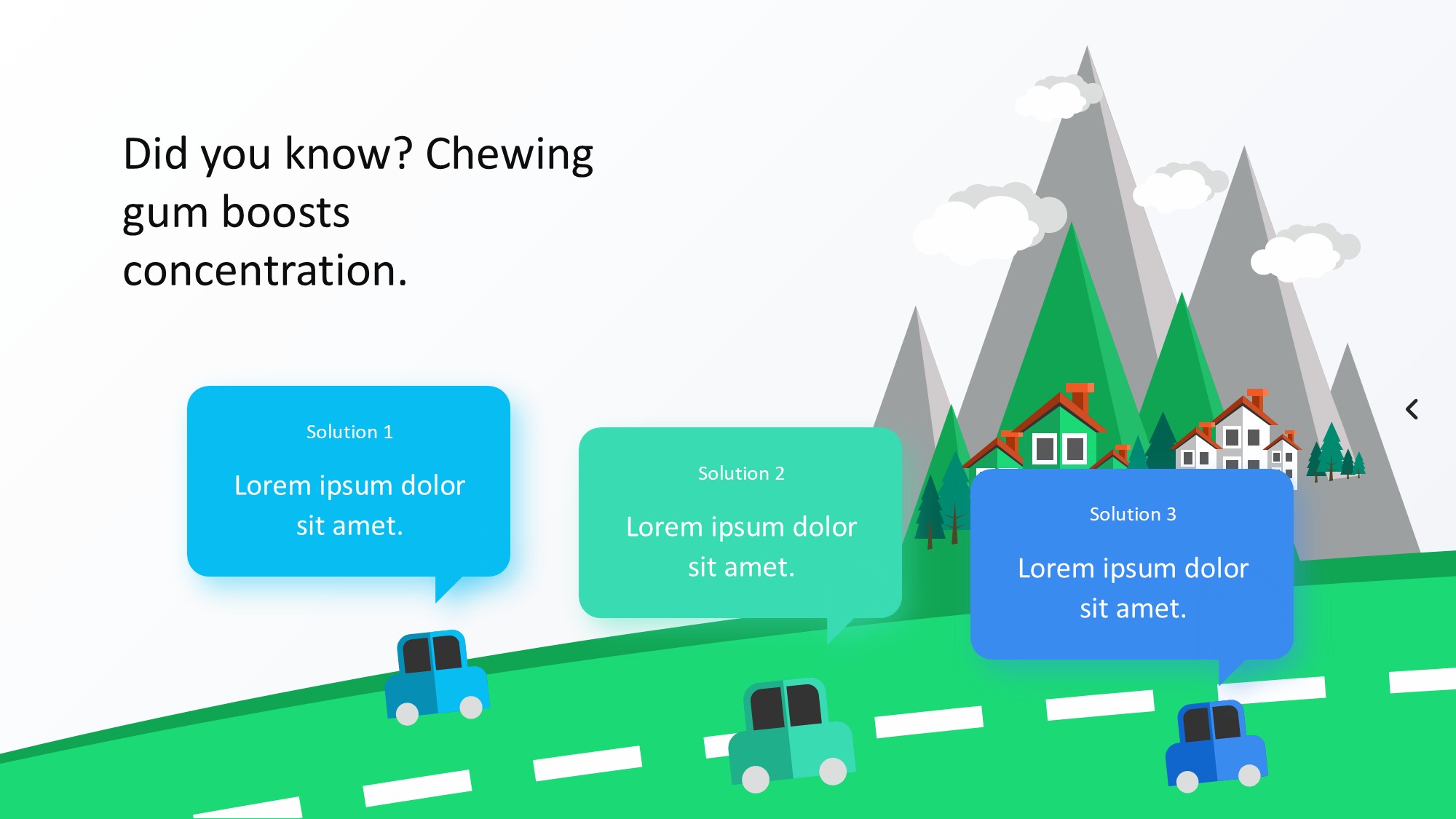 Did you know? Chewing gum boosts concentration.

Solution 1

Lorem ipsum dolor sit amet.

Solution 2

Lorem ipsum dolor sit amet.

Solution 3

Lorem ipsum dolor sit amet.